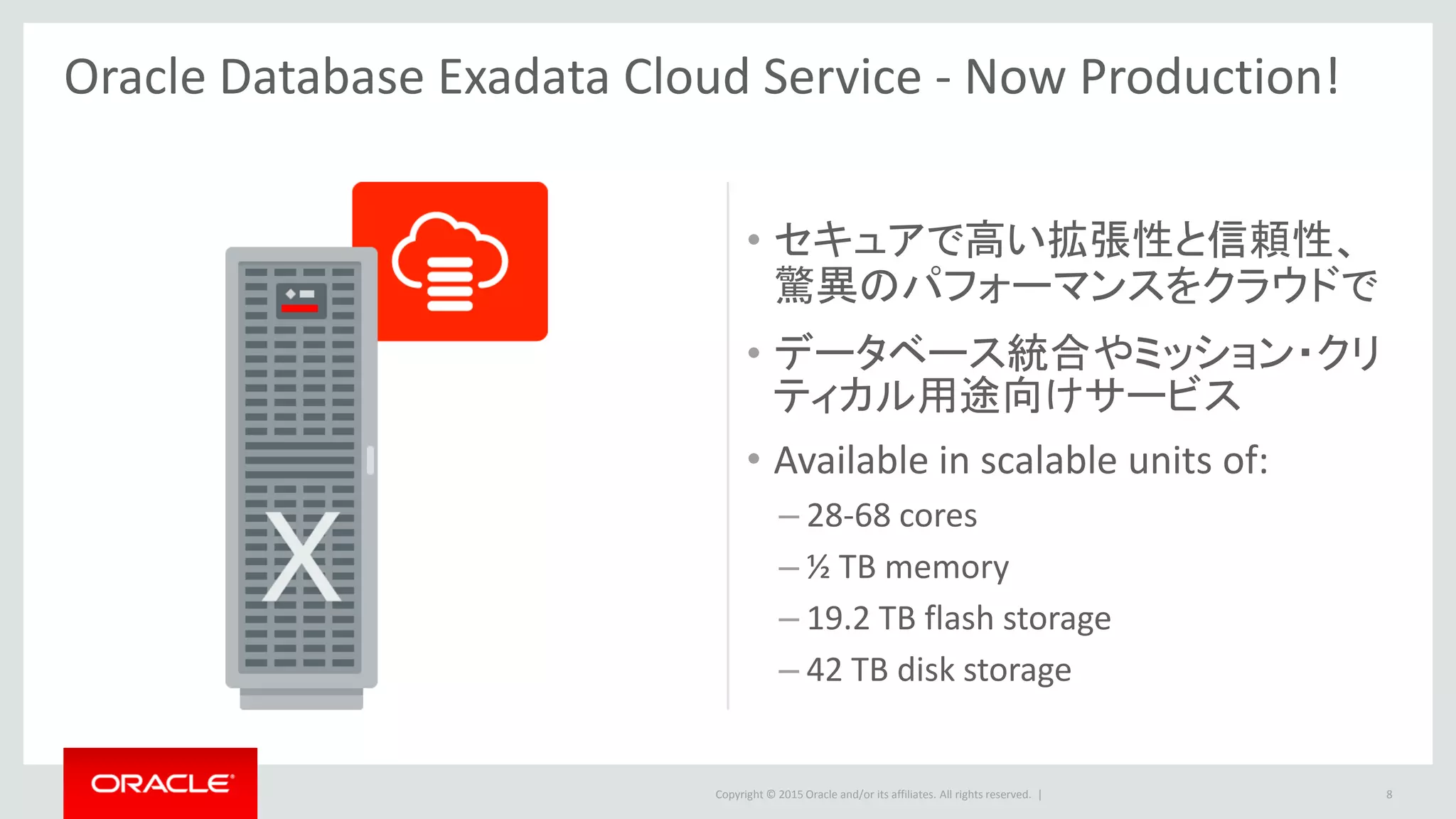 Oracle Database Exadata Cloud Service - Now Production!

X

• セキュアで高い拡張性と信頼性、驚異のパフォーマンスをクラウドで

• データベース統合やミッション・クリティカル用途向けサービス

• Available in scalable units of:

– 28-68 cores

– ½ TB memory

– 19.2 TB flash storage

– 42 TB disk storage

ORACLE

Copyright © 2015 Oracle and/or its affiliates. All rights reserved. |

8